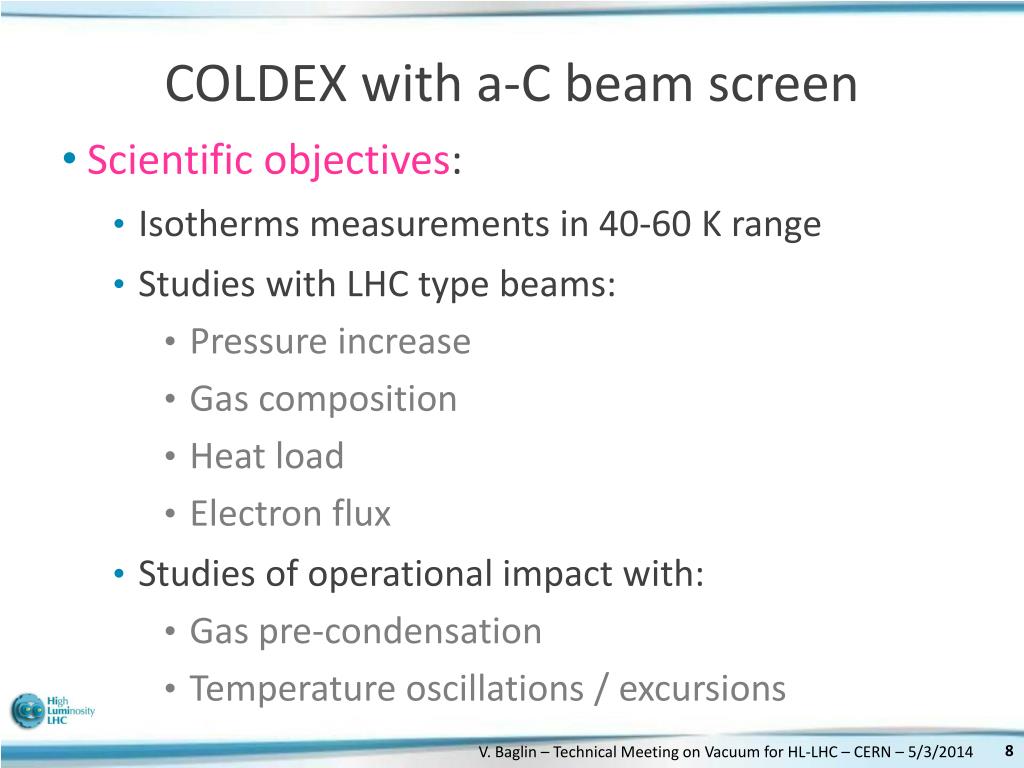 COLDEX with a-C beam screen

• Scientific objectives:
  • Isotherms measurements in 40-60 K range
  • Studies with LHC type beams:
    • Pressure increase
    • Gas composition
    • Heat load
    • Electron flux
  • Studies of operational impact with:
    • Gas pre-condensation
    • Temperature oscillations / excursions

High Luminosity LHC

V. Baglin – Technical Meeting on Vacuum for HL-LHC – CERN – 5/3/2014 8